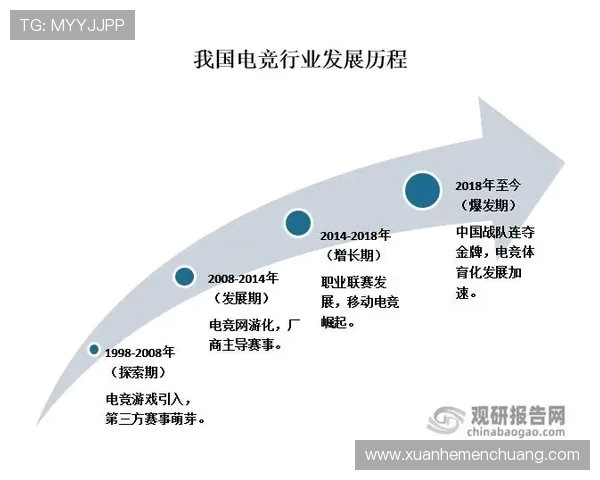 TG: MYYJJPP

我国电竞行业发展历程

1998-2008年
（探索期）
电竞游戏引入，第三方赛事萌芽。

2008-2014年
（发展期）
电竞网游化，厂商主导赛事。

2014-2018年
（增长期）
职业联赛发展，移动电竞崛起。

2018年至今
（爆发期）
中国战队连夺金牌，电竞体育化发展加速。

观研报告网
chinabaogao.com

www.xuanhemenchuang.com